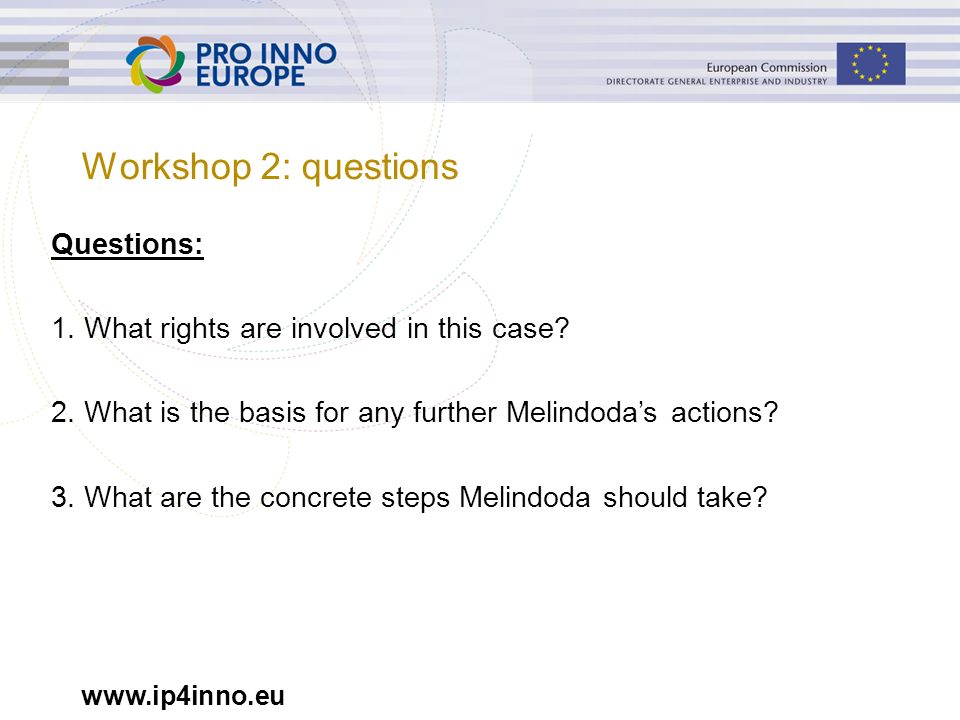 PRO INNO EUROPE

European Commission
DIRECTORATE GENERAL ENTERPRISE AND INDUSTRY

Workshop 2: questions

Questions:

1. What rights are involved in this case?

2. What is the basis for any further Melindoda's actions?

3. What are the concrete steps Melindoda should take?

www.ip4inno.eu